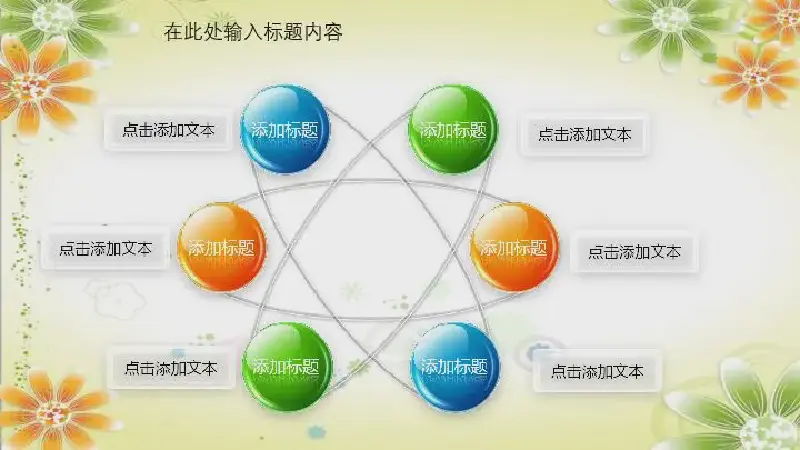 在此处输入标题内容

点击添加文本

添加标题

添加标题

点击添加文本

点击添加文本

添加标题

添加标题

点击添加文本

点击添加文本

添加标题

添加标题

点击添加文本